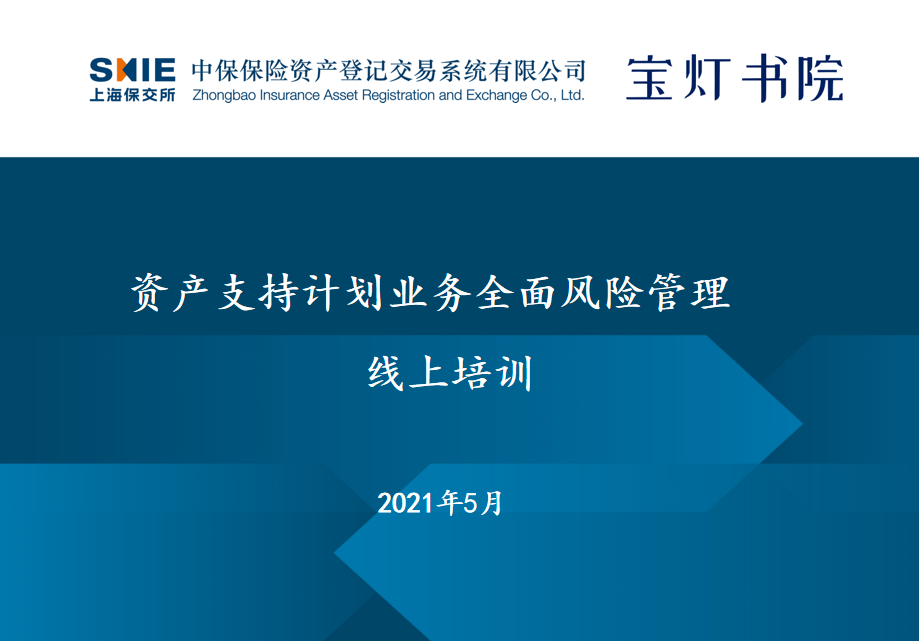 SHIE
上海保交所

中保保险资产登记交易系统有限公司
Zhongbao Insurance Asset Registration and Exchange Co., Ltd.

宝灯书院

资产支持计划业务全面风险管理

线上培训

2021年5月